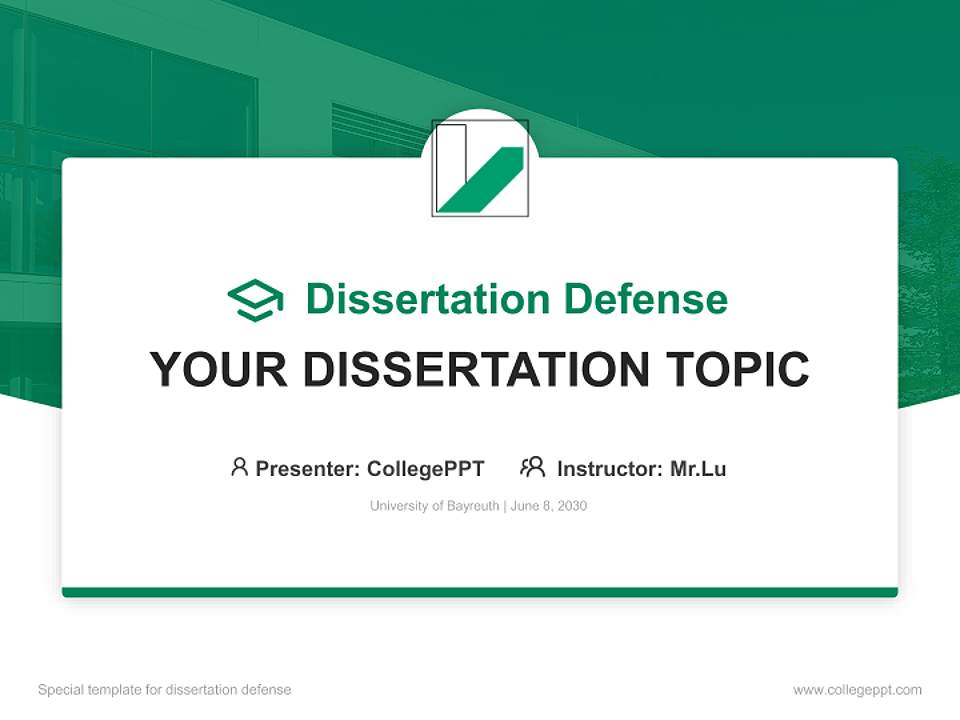 Dissertation Defense

YOUR DISSERTATION TOPIC

Presenter: CollegePPT Instructor: Mr.Lu

University of Bayreuth | June 8, 2030

Special template for dissertation defense

www.collegeppt.com